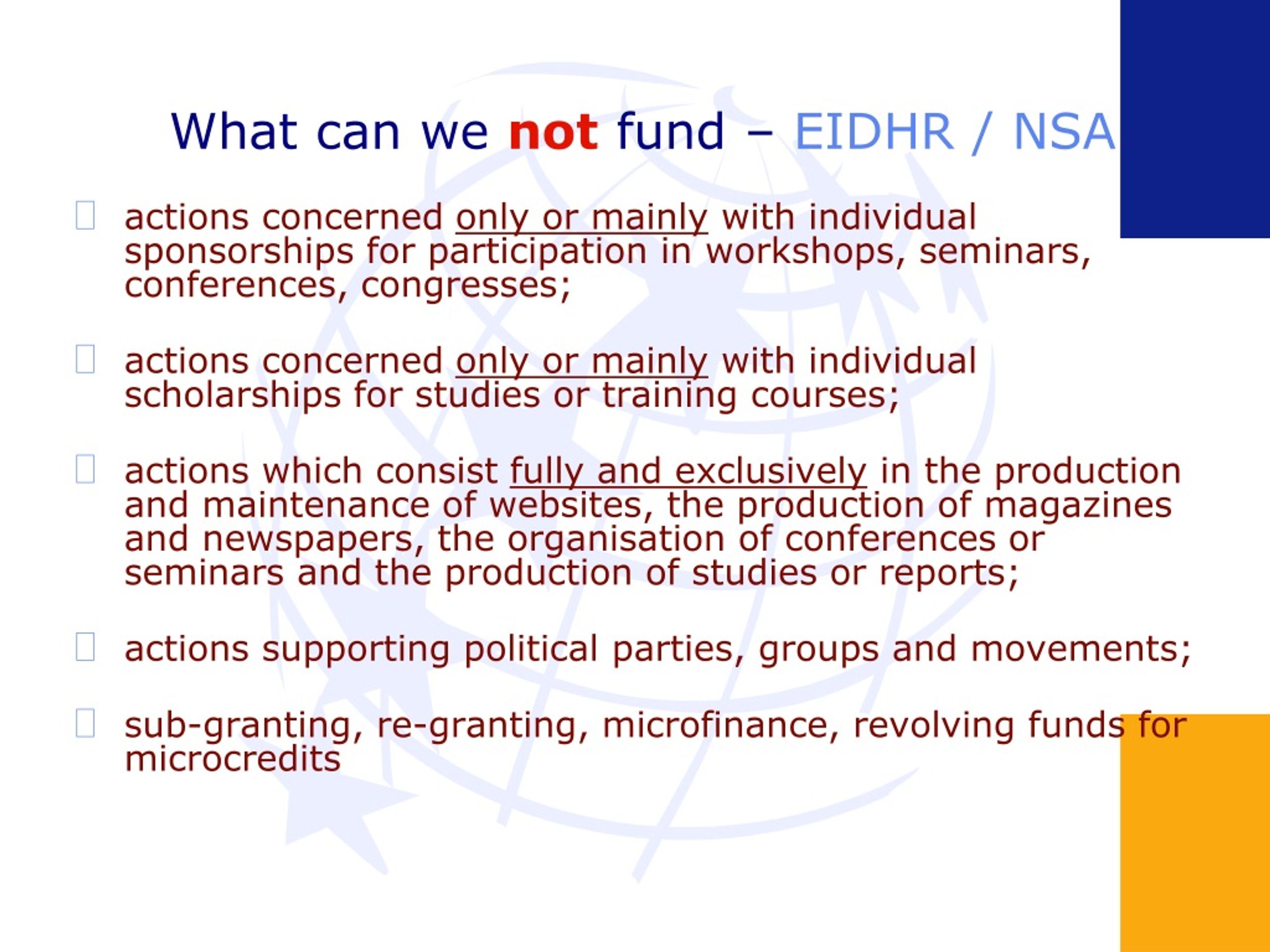 What can we not fund – EIDHR / NSA

actions concerned only or mainly with individual sponsorships for participation in workshops, seminars, conferences, congresses;

actions concerned only or mainly with individual scholarships for studies or training courses;

actions which consist fully and exclusively in the production and maintenance of websites, the production of magazines and newspapers, the organisation of conferences or seminars and the production of studies or reports;

actions supporting political parties, groups and movements;

sub-granting, re-granting, microfinance, revolving funds for microcredits